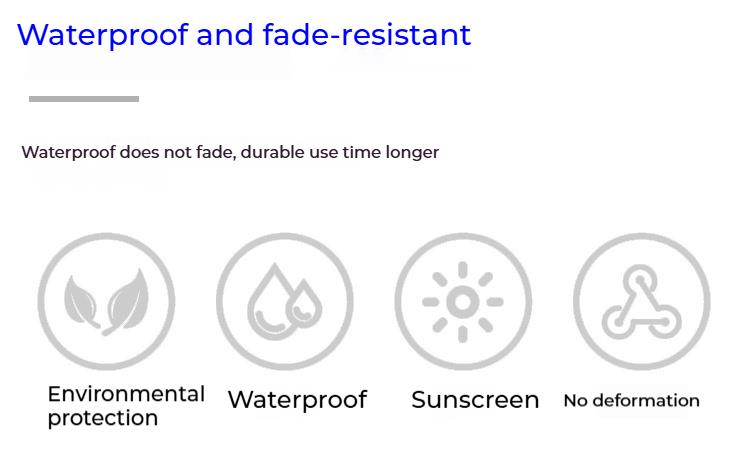 Waterproof and fade-resistant

Waterproof does not fade, durable use time longer

Environmental protection

Waterproof

Sunscreen

No deformation